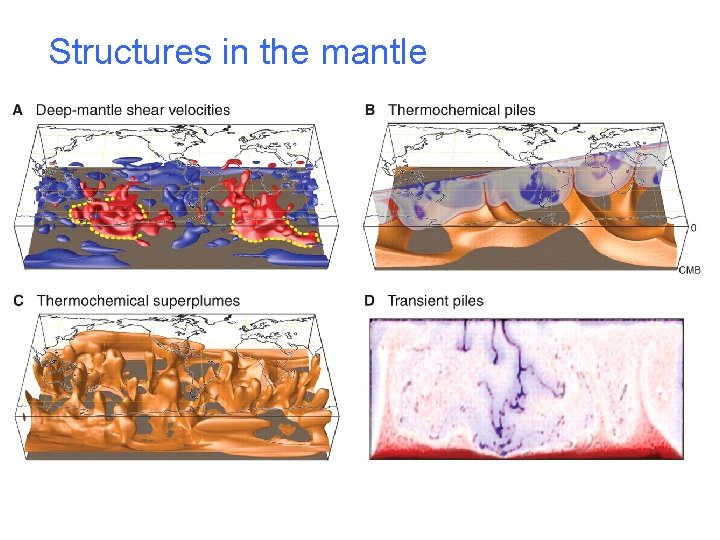 Structures in the mantle

A Deep-mantle shear velocities

B Thermochemical piles

0

CMB

C Thermochemical superplumes

D Transient piles